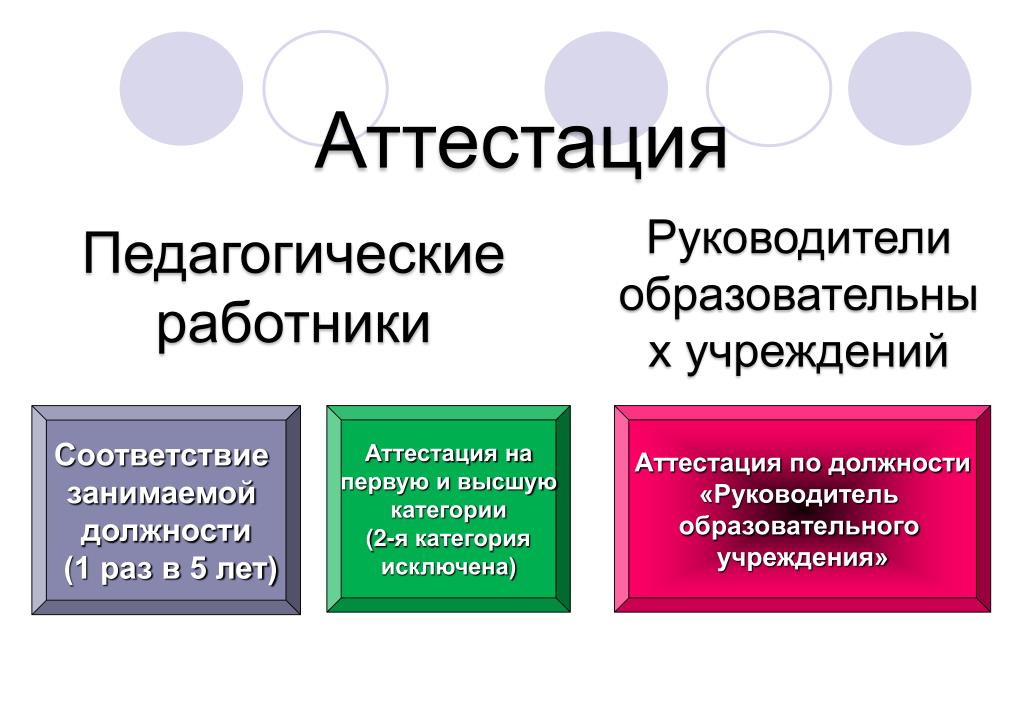 Аттестация

Педагогические работники

Руководители образовательны х учреждений

Соответствие занимаемой должности (1 раз в 5 лет)

Аттестация на первую и высшую категории (2-я категория исключена)

Аттестация по должности «Руководитель образовательного учреждения»